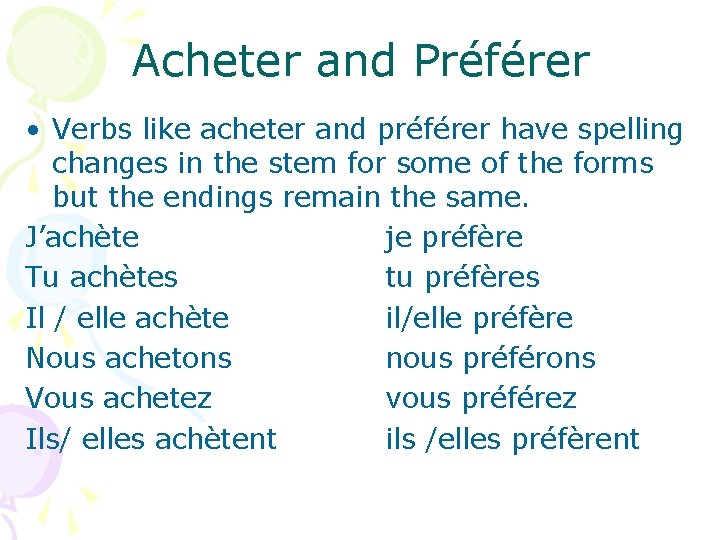 Acheter and Préférer

• Verbs like acheter and préférer have spelling changes in the stem for some of the forms but the endings remain the same.

J’achète
Tu achètes
Il / elle achète
Nous achetons
Vous achetez
Ils/ elles achètent

je préfère
tu préfères
il/elle préfère
nous préférons
vous préférez
ils /elles préfèrent